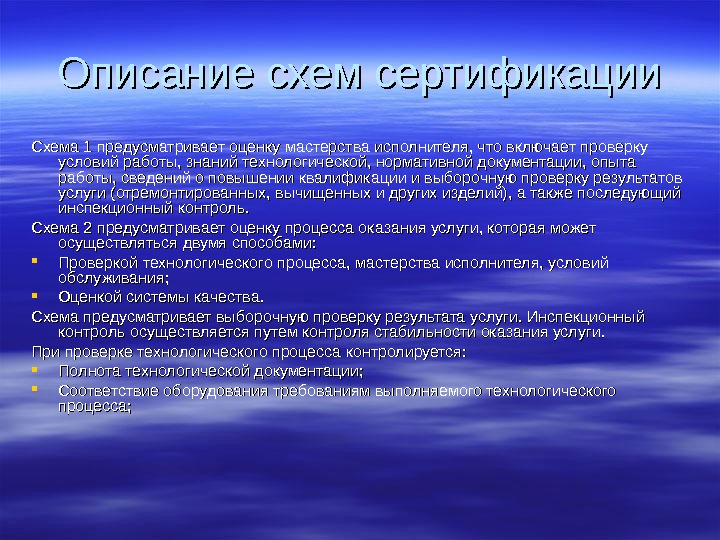 Описание схем сертификации

Схема 1 предусматривает оценку мастерства исполнителя, что включает проверку условий работы, знаний технологической, нормативной документации, опыта работы, сведений о повышении квалификации и выборочную проверку результатов услуги (отремонтированных, вычищенных и других изделий), а также последующий инспекционный контроль.

Схема 2 предусматривает оценку процесса оказания услуги, которая может осуществляться двумя способами:

- Проверкой технологического процесса, мастерства исполнителя, условий обслуживания;
- Оценкой системы качества.

Схема предусматривает выборочную проверку результата услуги. Инспекционный контроль осуществляется путем контроля стабильности оказания услуги.

При проверке технологического процесса контролируется:

- Полнота технологической документации;
- Соответствие оборудования требованиям выполняемого технологического процесса;